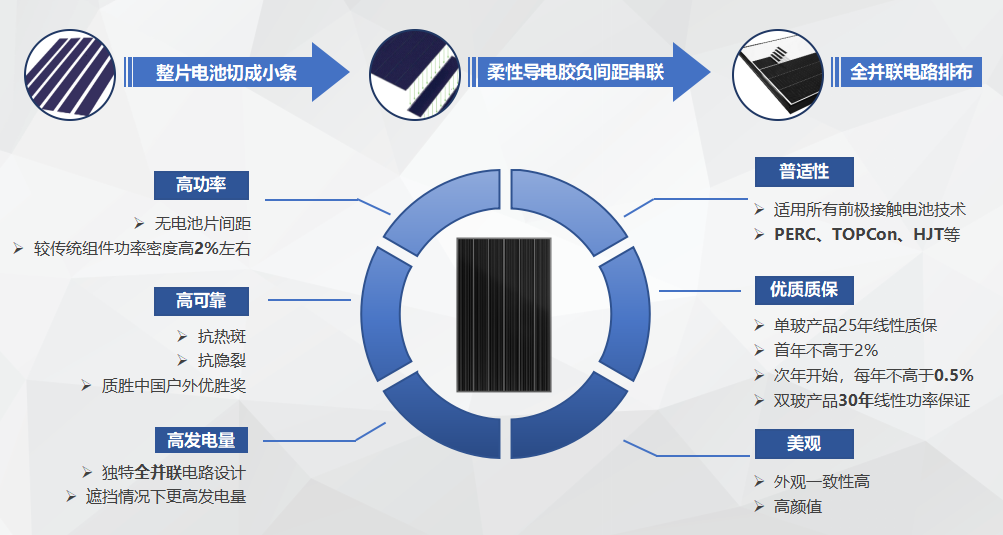 整片电池切成小条

柔性导电胶负间距串联

全并联电路排布

高功率

➢ 无电池片间距
➢ 较传统组件功率密度高2%左右

高可靠

➢ 抗热斑
➢ 抗隐裂
➢ 质胜中国户外优胜奖

高发电量

➢ 独特全并联电路设计
➢ 遮挡情况下更高发电量

普适性

➢ 适用所有前极接触电池技术
➢ PERC、TOPCon、HJT等

优质质保

➢ 单玻产品25年线性质保
➢ 首年不高于2%
➢ 次年开始，每年不高于0.5%
➢ 双玻产品30年线性功率保证

美观

➢ 外观一致性高
➢ 高颜值